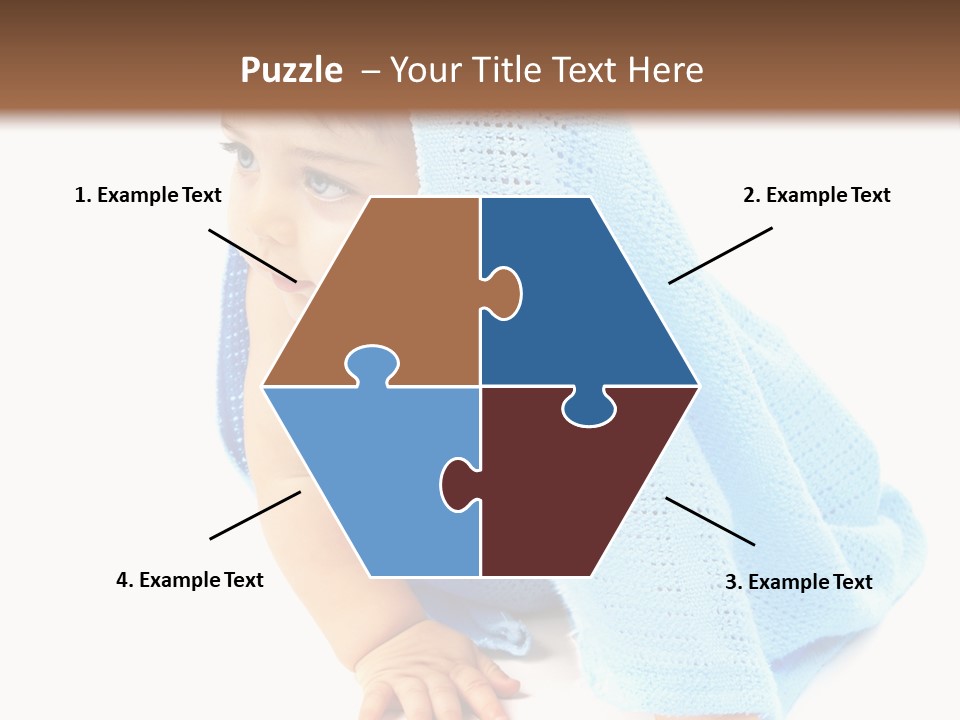 Puzzle – Your Title Text Here

1. Example Text

2. Example Text

4. Example Text

3. Example Text